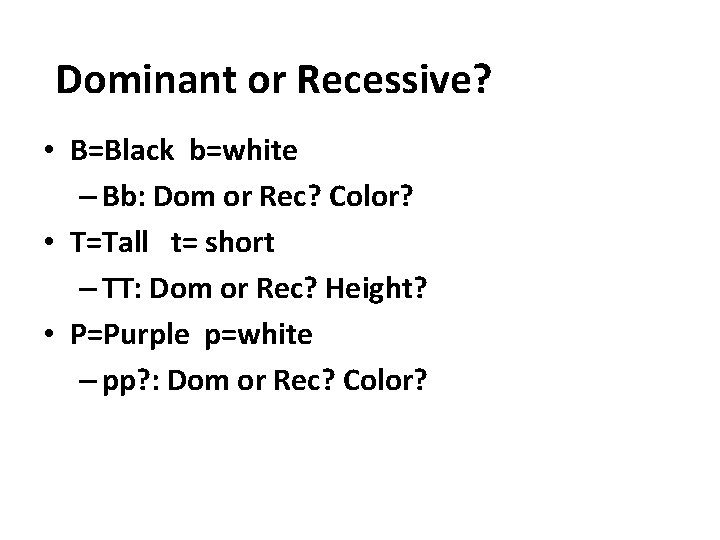 Dominant or Recessive?

• B=Black b=white
  – Bb: Dom or Rec? Color?
• T=Tall t= short
  – TT: Dom or Rec? Height?
• P=Purple p=white
  – pp?: Dom or Rec? Color?